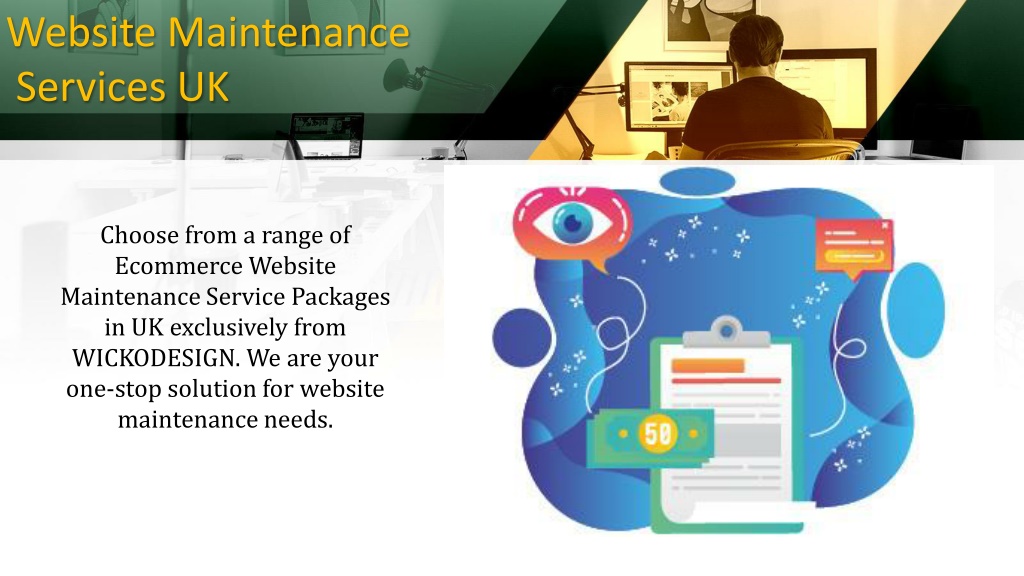 Website Maintenance Services UK

Choose from a range of Ecommerce Website Maintenance Service Packages in UK exclusively from WICKODESIGN. We are your one-stop solution for website maintenance needs.

50